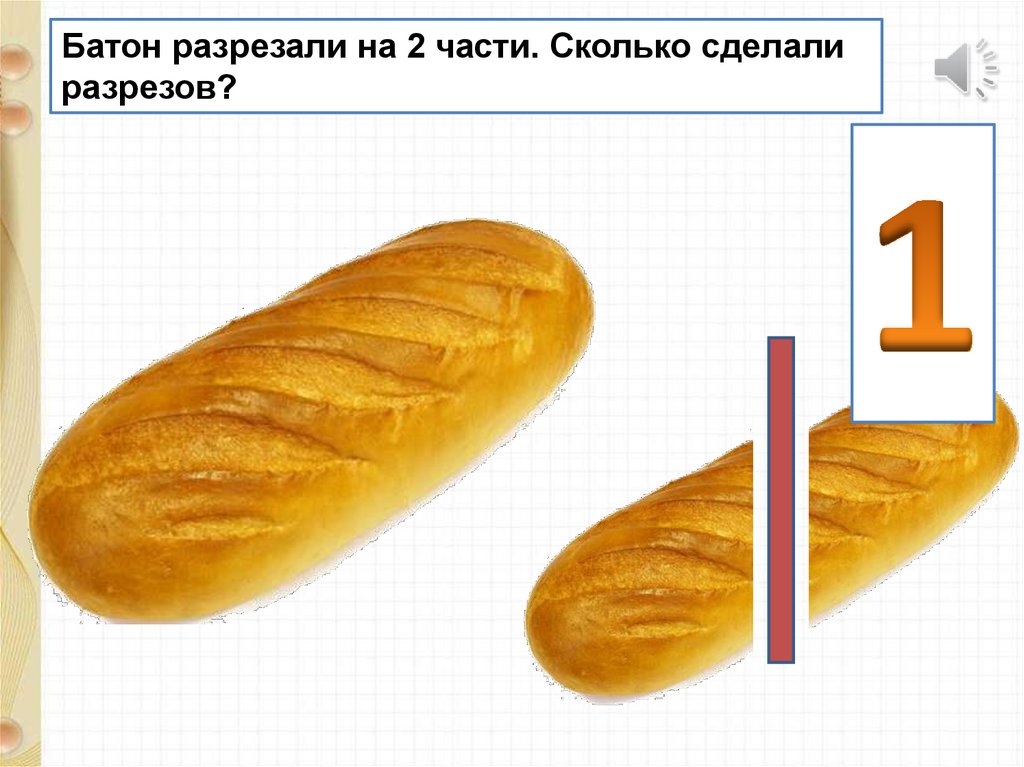 Батон разрезали на 2 части. Сколько сделали разрезов?

1